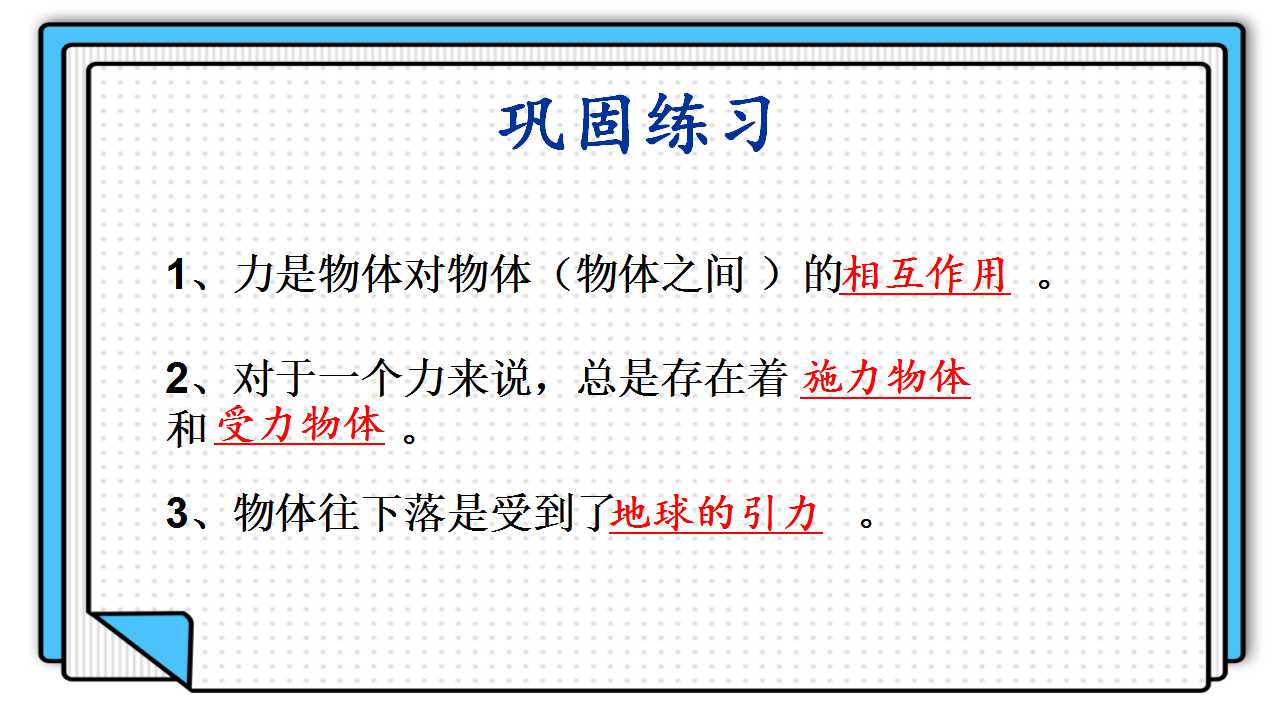 巩固练习

1、力是物体对物体（物体之间）的相互作用。

2、对于一个力来说，总是存在着施力物体和受力物体。

3、物体往下落是受到了地球的引力。